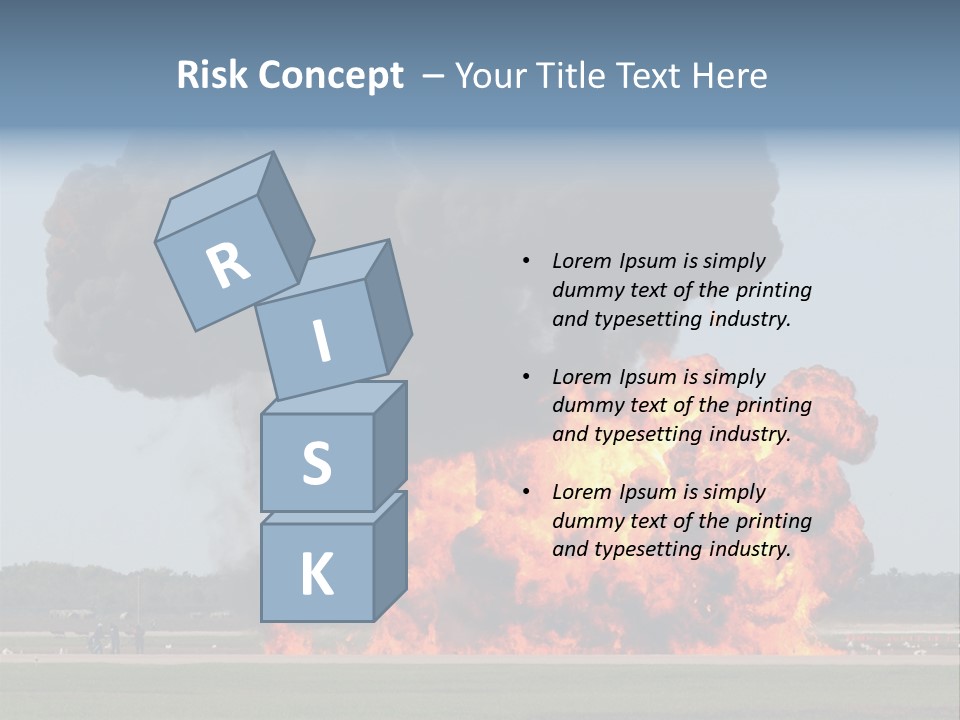 Risk Concept – Your Title Text Here

R
I
S
K

• Lorem Ipsum is simply dummy text of the printing and typesetting industry.

• Lorem Ipsum is simply dummy text of the printing and typesetting industry.

• Lorem Ipsum is simply dummy text of the printing and typesetting industry.